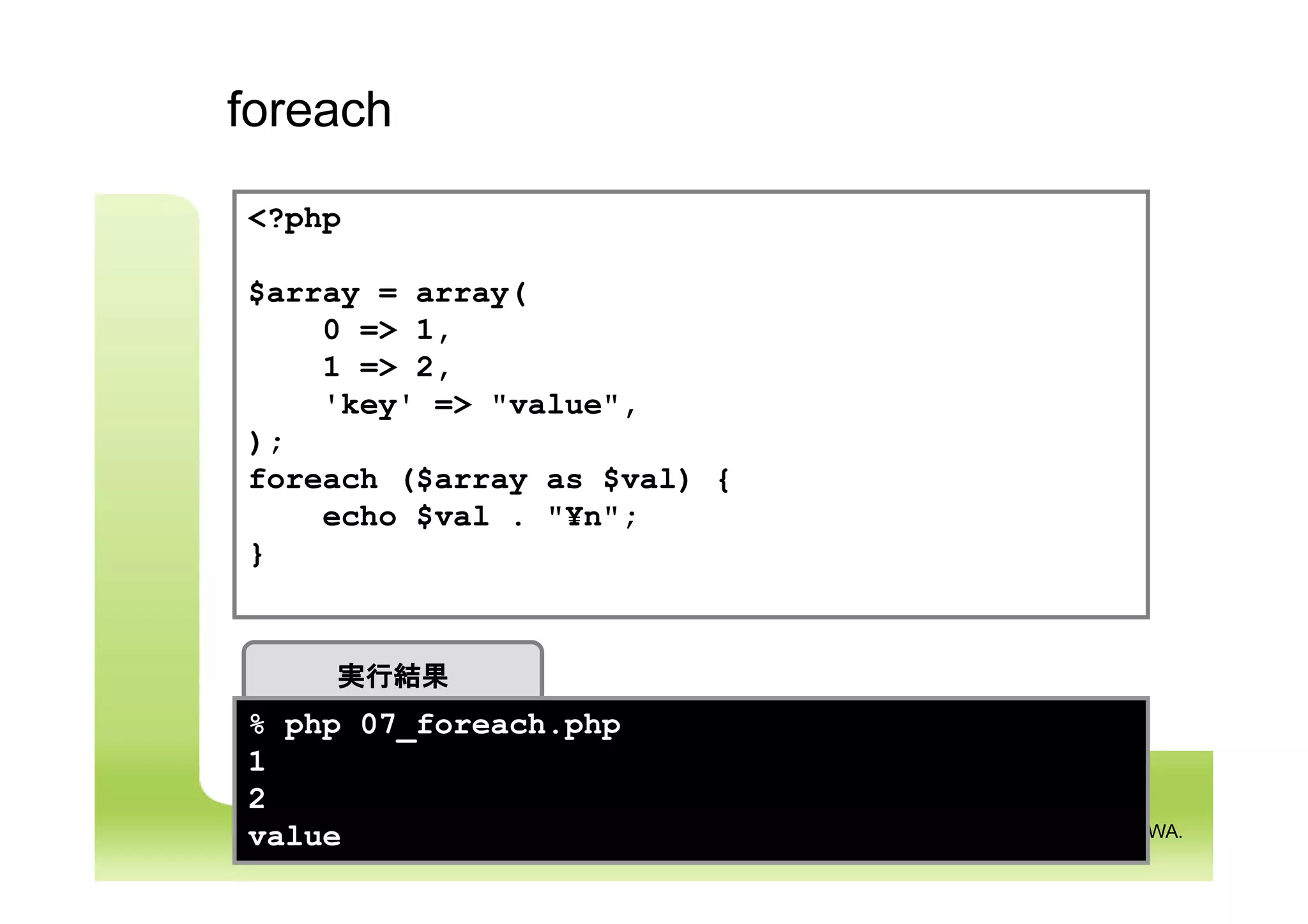 foreach

<?php

$array = array(
    0 => 1,
    1 => 2,
    'key' => "value",
);
foreach ($array as $val) {
    echo $val . "¥n";
}

実行結果

% php 07_foreach.php
1
2
value

WA.